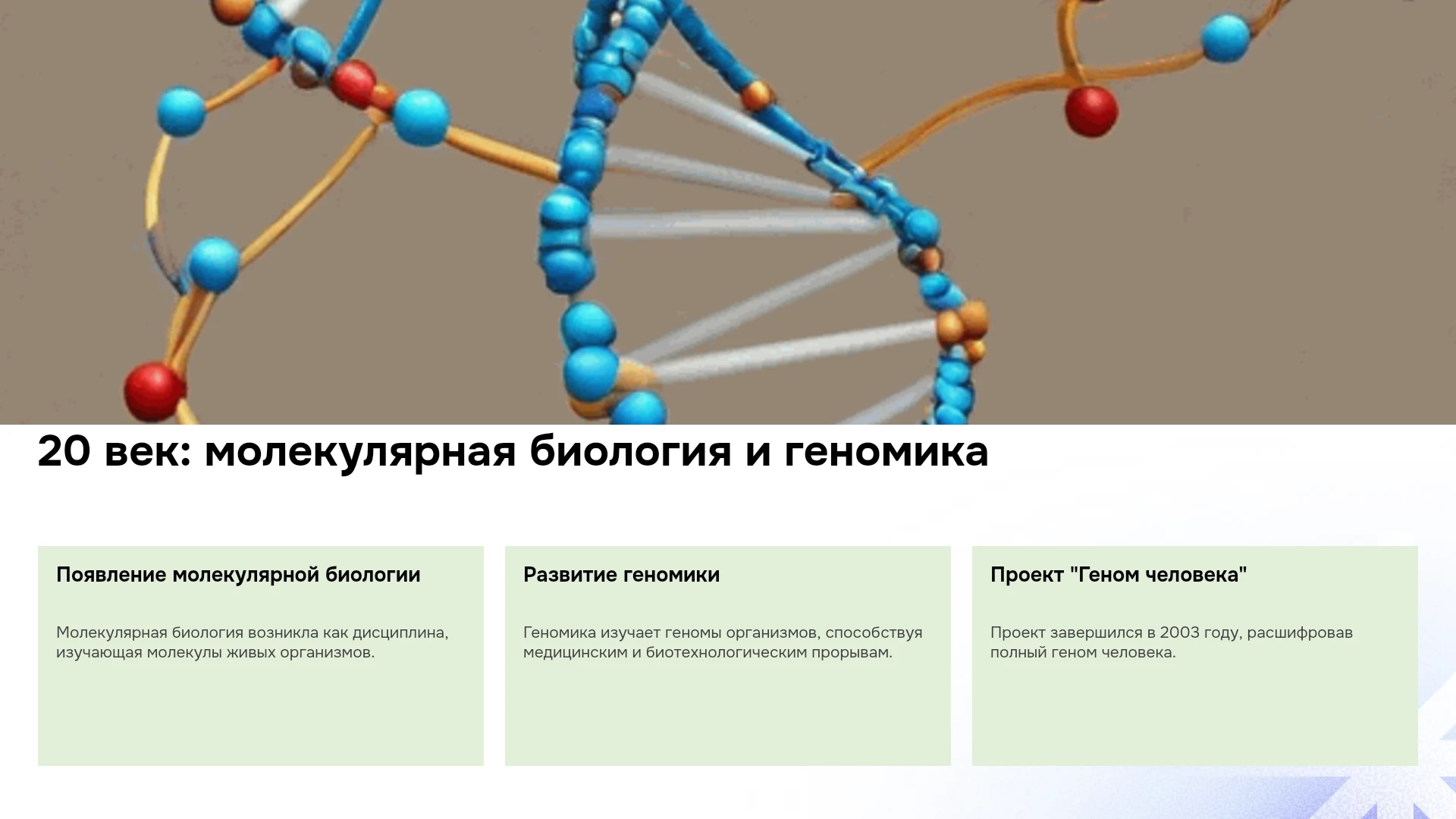 20 век: молекулярная биология и геномика

Появление молекулярной биологии

Молекулярная биология возникла как дисциплина, изучающая молекулы живых организмов.

Развитие геномики

Геномика изучает геномы организмов, способствуя медицинским и биотехнологическим прорывам.

Проект "Геном человека"

Проект завершился в 2003 году, расшифровав полный геном человека.